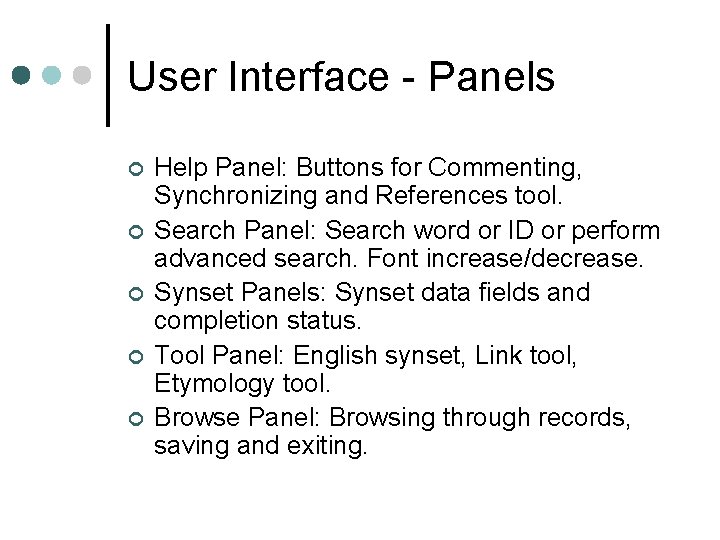 User Interface - Panels

Help Panel: Buttons for Commenting, Synchronizing and References tool.

Search Panel: Search word or ID or perform advanced search. Font increase/decrease.

Synset Panels: Synset data fields and completion status.

Tool Panel: English synset, Link tool, Etymology tool.

Browse Panel: Browsing through records, saving and exiting.